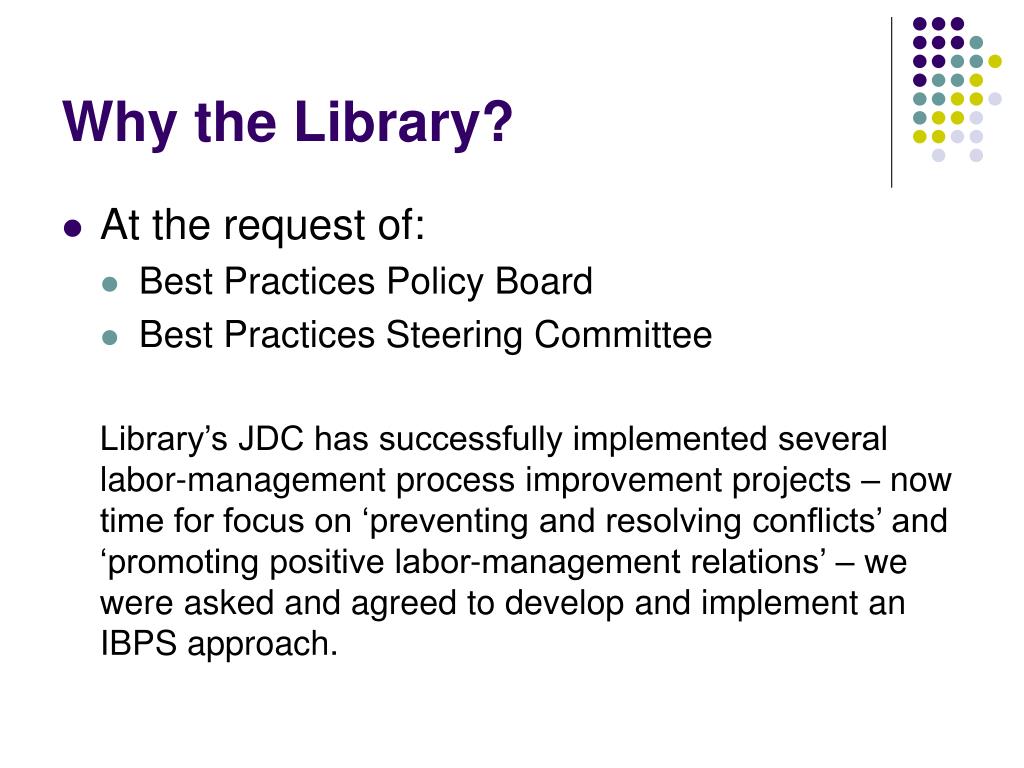 Why the Library?

- At the request of:
  - Best Practices Policy Board
  - Best Practices Steering Committee

Library’s JDC has successfully implemented several labor-management process improvement projects – now time for focus on ‘preventing and resolving conflicts’ and ‘promoting positive labor-management relations’ – we were asked and agreed to develop and implement an IBPS approach.